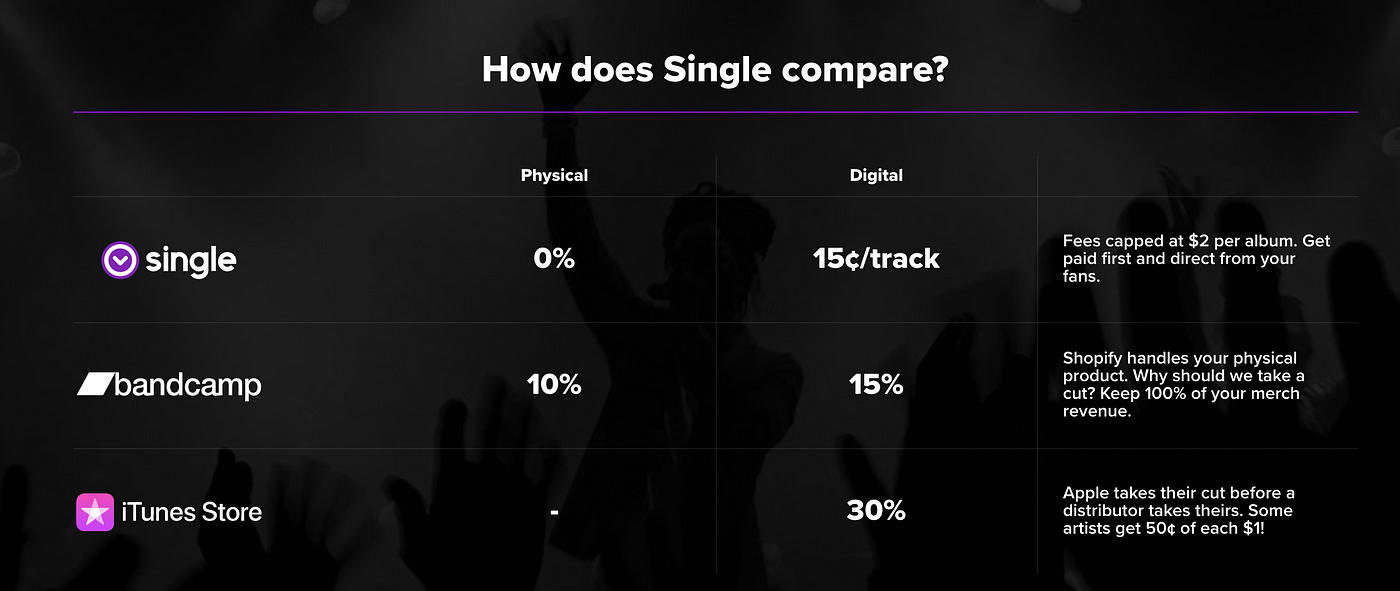 How does Single compare?

| | Physical | Digital | |
|---|---|---|---|
| single | 0% | 15¢/track | Fees capped at \$2 per album. Get paid first and direct from your fans. |
| bandcamp | 10% | 15% | Shopify handles your physical product. Why should we take a cut? Keep 100% of your merch revenue. |
| iTunes Store | - | 30% | Apple takes their cut before a distributor takes theirs. Some artists get 50¢ of each \$1! |